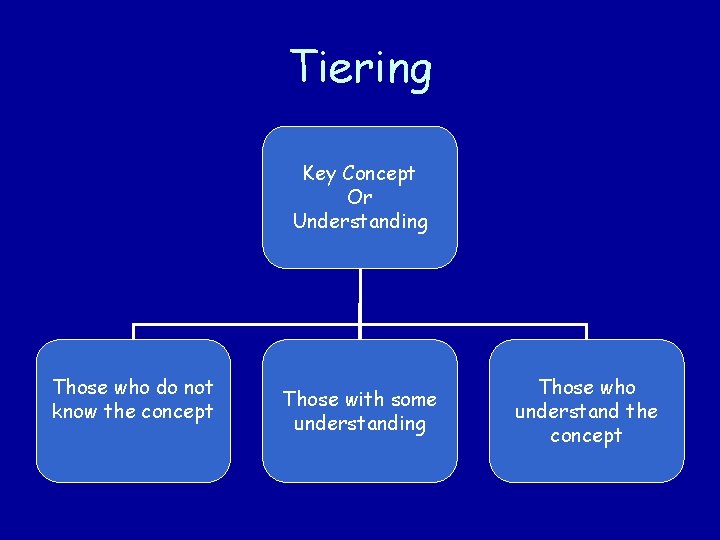 Tiering

Key Concept
Or
Understanding

Those who do not know the concept

Those with some understanding

Those who understand the concept